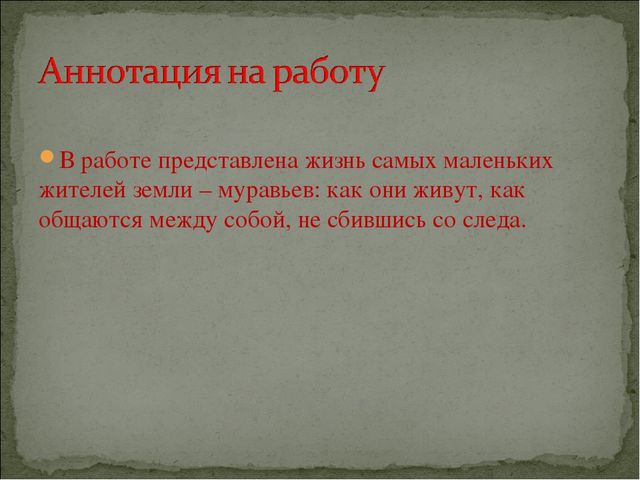 Аннотация на работу

В работе представлена жизнь самых маленьких жителей земли – муравьев: как они живут, как общаются между собой, не сбившись со следа.